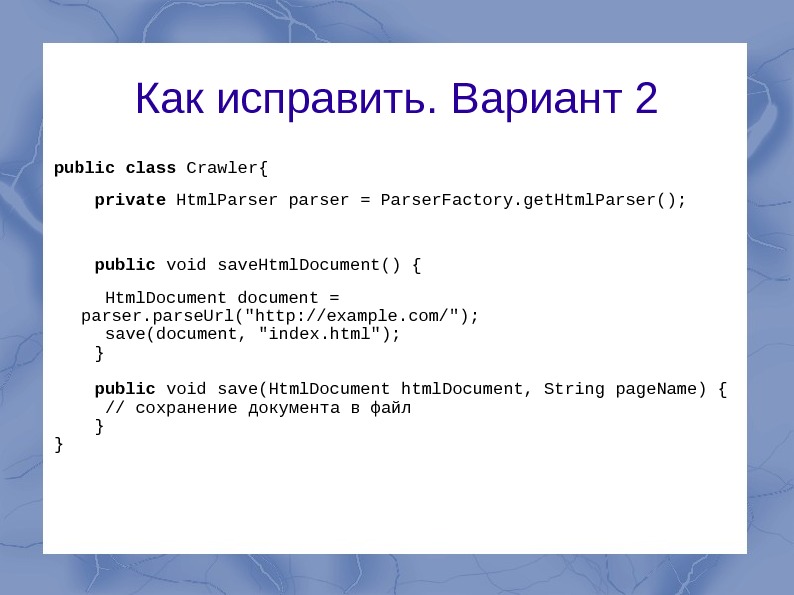 Как исправить. Вариант 2

public class Crawler{

    private HtmlParser parser = ParserFactory.getHtmlParser();

    public void saveHtmlDocument() {

     HtmlDocument document =
  parser.parseUrl("http://example.com/");
     save(document, "index.html");
    }

    public void save(HtmlDocument htmlDocument, String pageName) {
     // сохранение документа в файл
    }
}